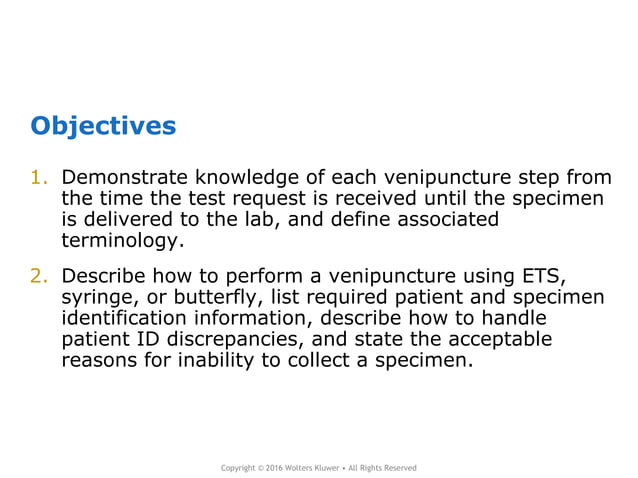 Objectives

1. Demonstrate knowledge of each venipuncture step from the time the test request is received until the specimen is delivered to the lab, and define associated terminology.

2. Describe how to perform a venipuncture using ETS, syringe, or butterfly, list required patient and specimen identification information, describe how to handle patient ID discrepancies, and state the acceptable reasons for inability to collect a specimen.

Copyright © 2016 Wolters Kluwer • All Rights Reserved